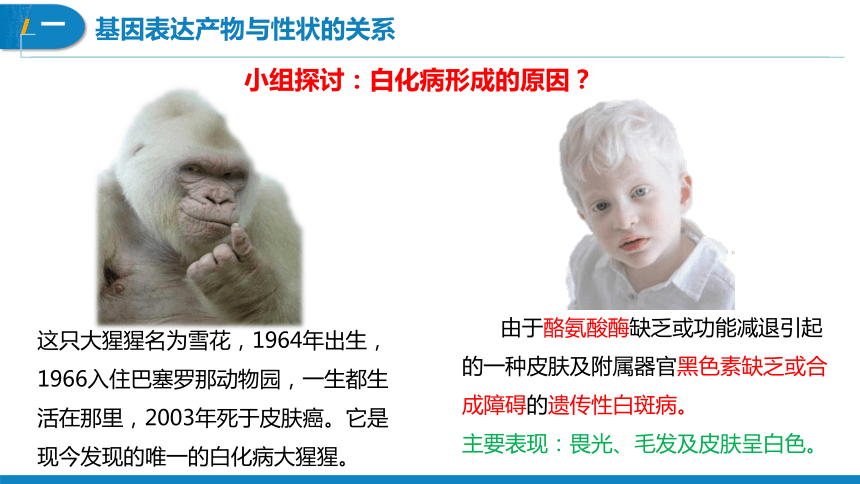 一 基因表达产物与性状的关系

小组探讨：白化病形成的原因？

这只大猩猩名为雪花，1964年出生，1966入住巴塞罗那动物园，一生都生活在那里，2003年死于皮肤癌。它是现今发现的唯一的白化病大猩猩。

由于酪氨酸酶缺乏或功能减退引起的一种皮肤及附属器官黑色素缺乏或合成障碍的遗传性白斑病。

主要表现：畏光、毛发及皮肤呈白色。